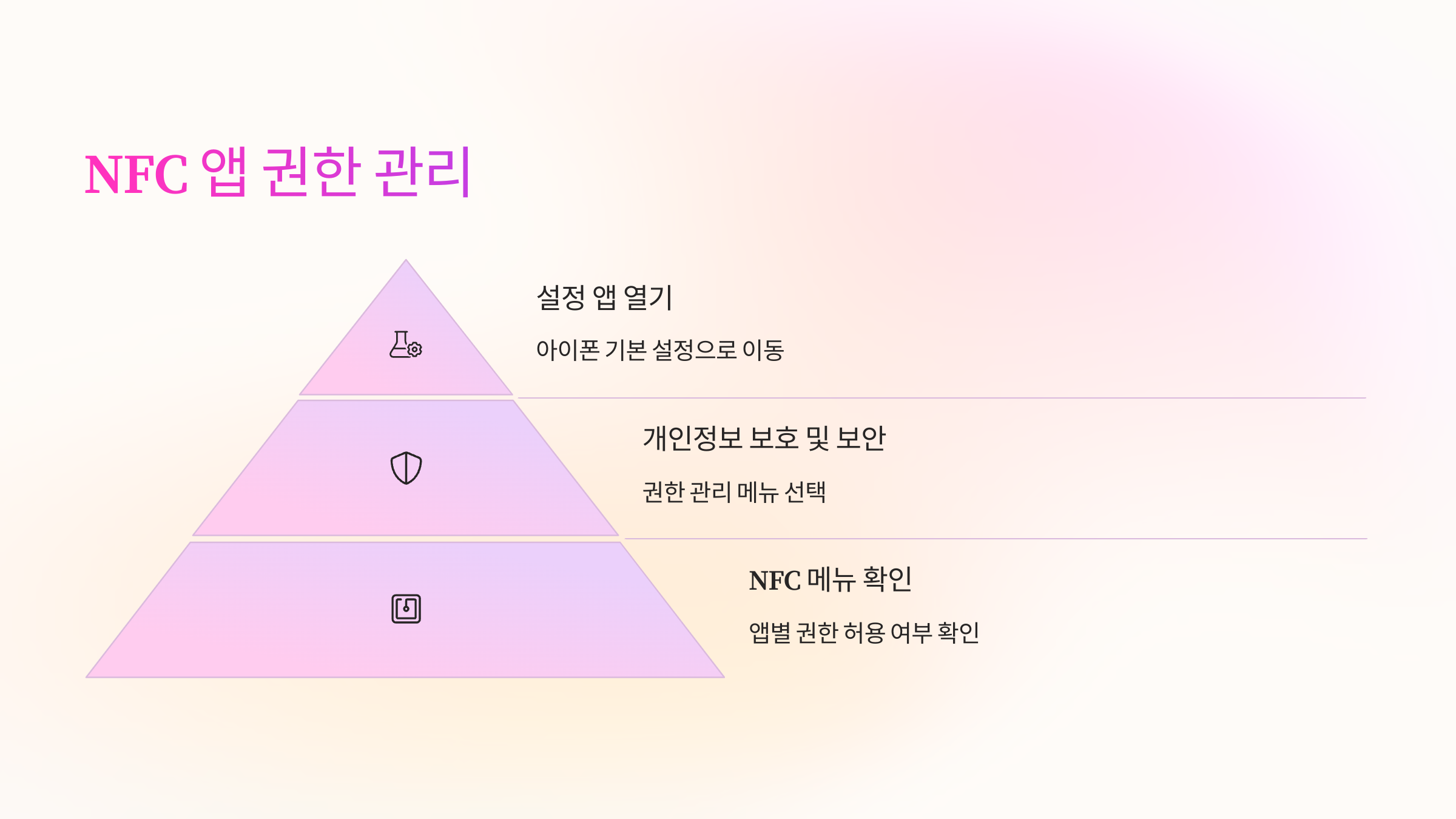 NFC 앱 권한 관리

설정 앱 열기

아이폰 기본 설정으로 이동

개인정보 보호 및 보안

권한 관리 메뉴 선택

NFC 메뉴 확인

앱별 권한 허용 여부 확인